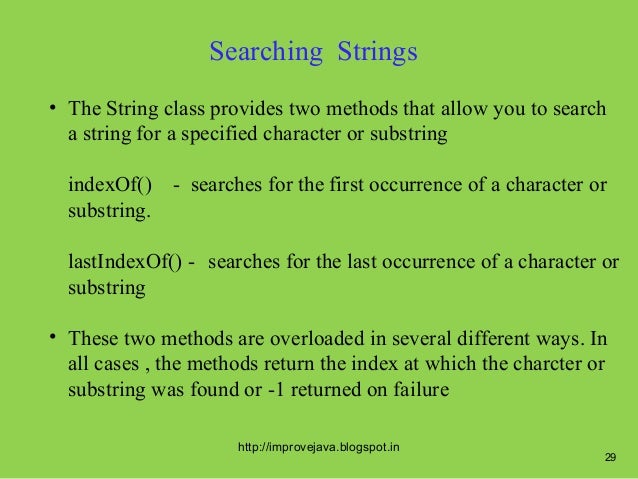 Searching Strings

• The String class provides two methods that allow you to search a string for a specified character or substring

indexOf() - searches for the first occurrence of a character or substring.

lastIndexOf() - searches for the last occurrence of a character or substring

• These two methods are overloaded in several different ways. In all cases , the methods return the index at which the charcter or substring was found or -1 returned on failure

http://improvejava.blogspot.in

29